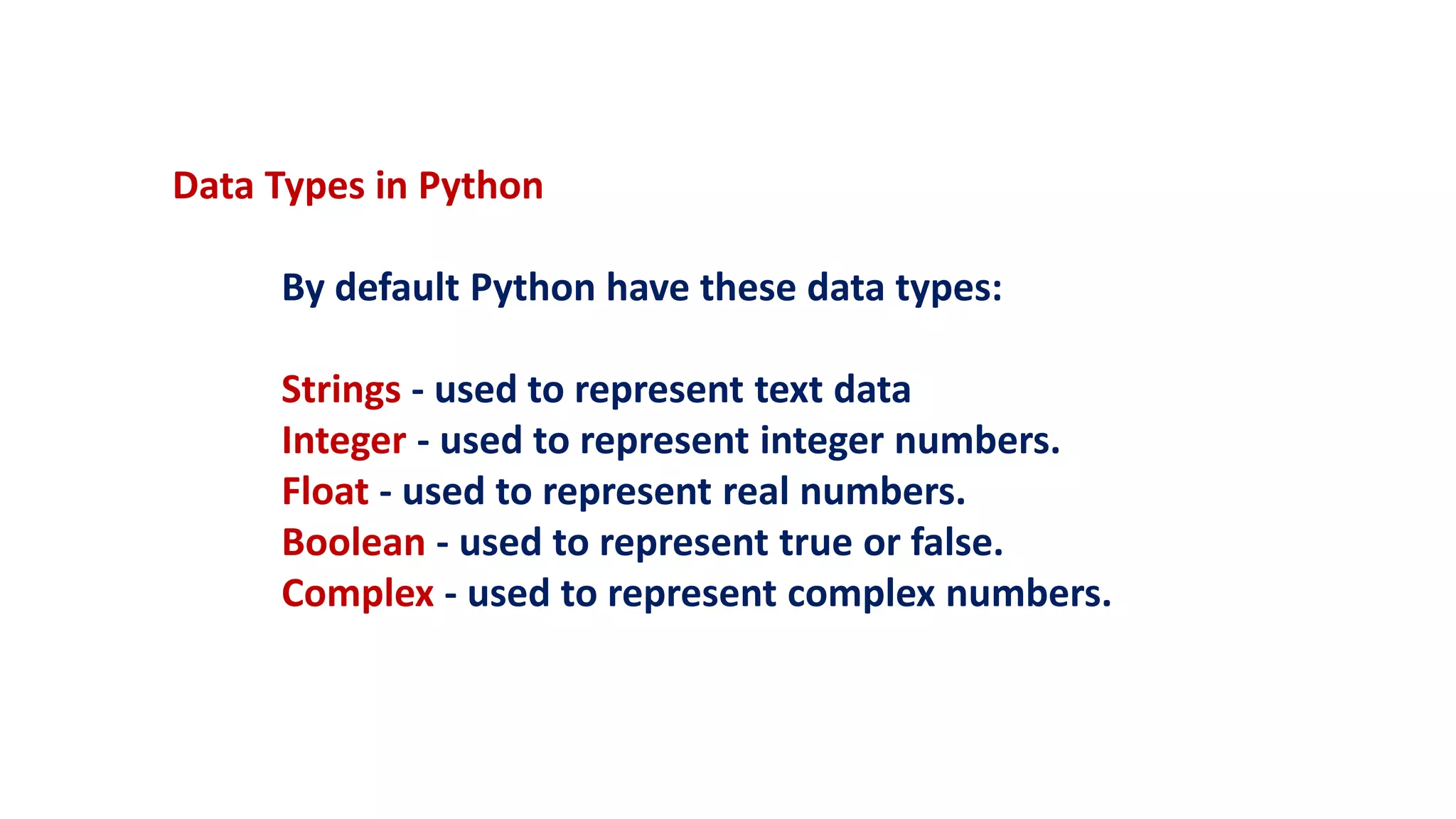 Data Types in Python

By default Python have these data types:

Strings - used to represent text data
Integer - used to represent integer numbers.
Float - used to represent real numbers.
Boolean - used to represent true or false.
Complex - used to represent complex numbers.